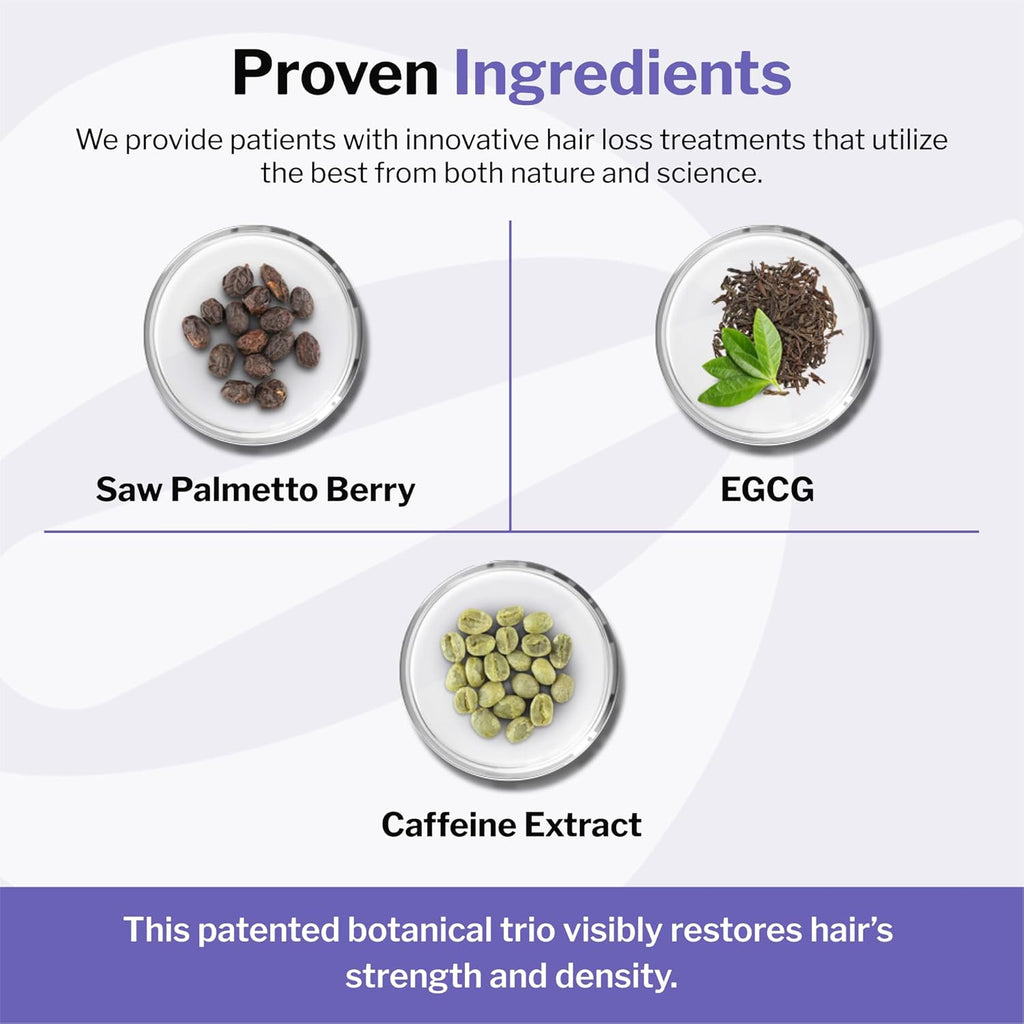 Proven Ingredients

We provide patients with innovative hair loss treatments that utilize the best from both nature and science.

Saw Palmetto Berry

EGCG

Caffeine Extract

This patented botanical trio visibly restores hair's strength and density.